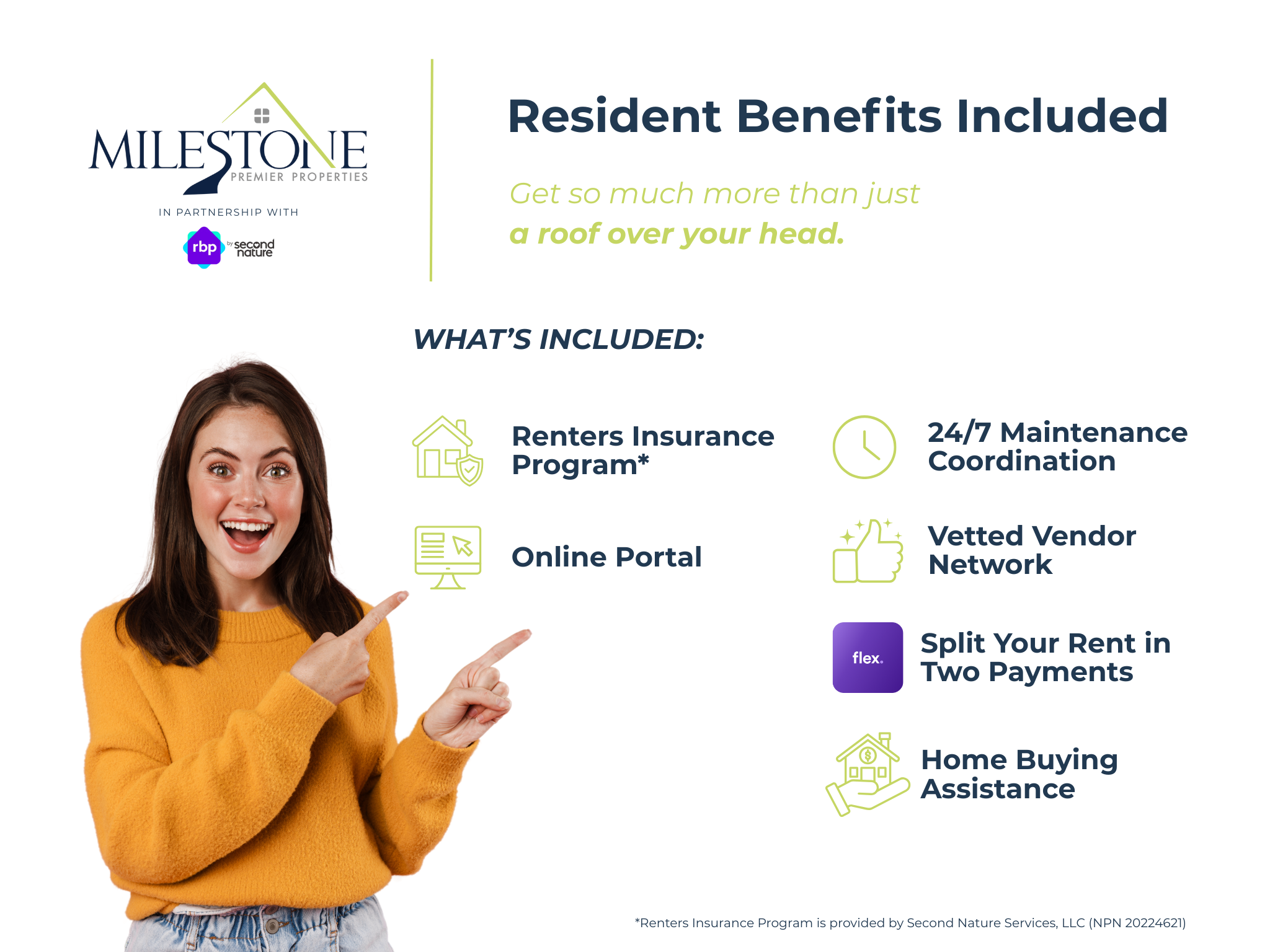 MILESTONE
PREMIER PROPERTIES

IN PARTNERSHIP WITH

rbp by second nature

Resident Benefits Included

Get so much more than just
a roof over your head.

WHAT'S INCLUDED:

Renters Insurance Program*

Online Portal

24/7 Maintenance Coordination

Vetted Vendor Network

flex.

Split Your Rent in Two Payments

Home Buying Assistance

*Renters Insurance Program is provided by Second Nature Services, LLC (NPN 20224621)